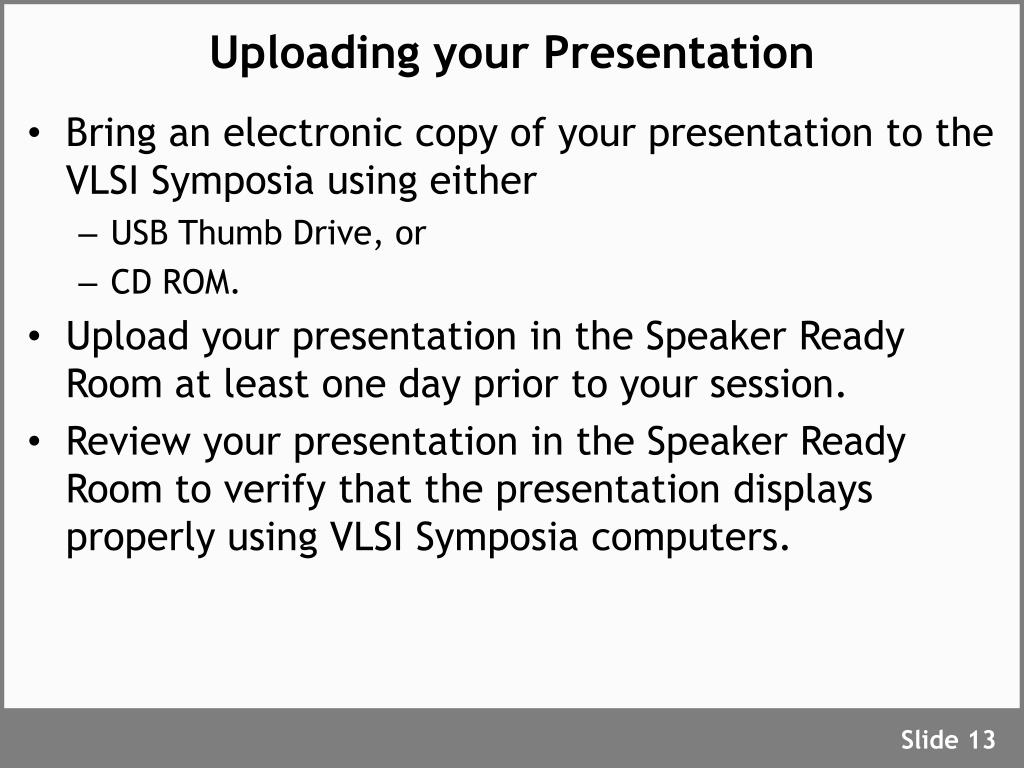 Uploading your Presentation

• Bring an electronic copy of your presentation to the VLSI Symposia using either
– USB Thumb Drive, or
– CD ROM.
• Upload your presentation in the Speaker Ready Room at least one day prior to your session.
• Review your presentation in the Speaker Ready Room to verify that the presentation displays properly using VLSI Symposia computers.

Slide 13